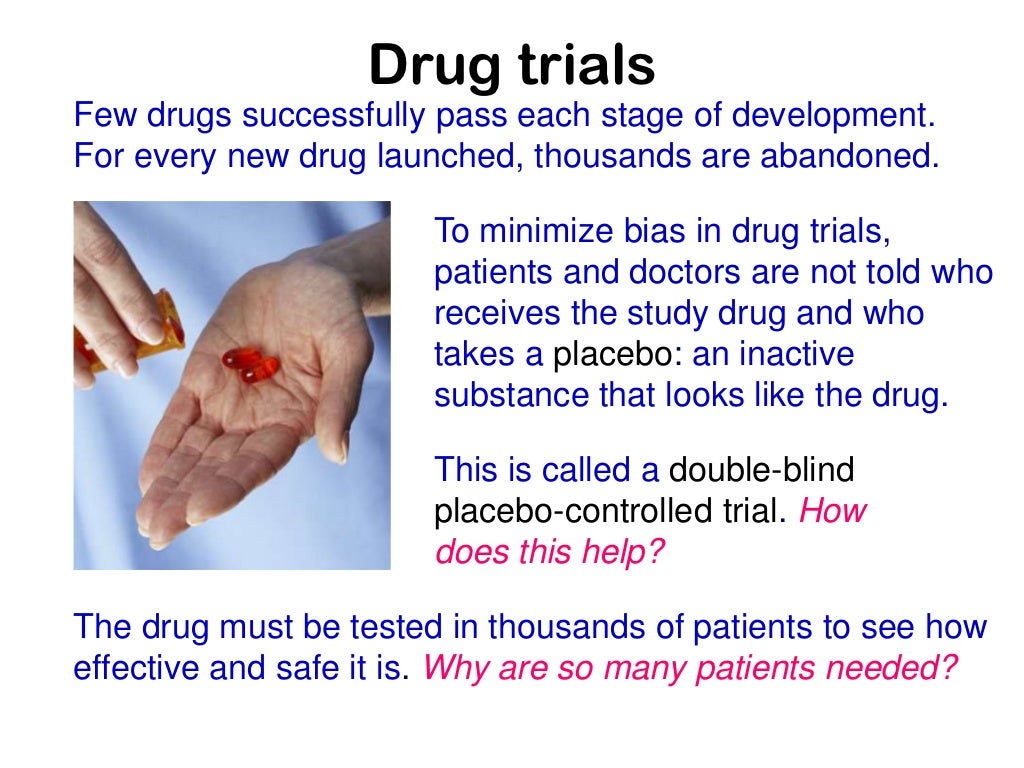 Drug trials

Few drugs successfully pass each stage of development. For every new drug launched, thousands are abandoned.

To minimize bias in drug trials, patients and doctors are not told who receives the study drug and who takes a placebo: an inactive substance that looks like the drug.

This is called a double-blind placebo-controlled trial. How does this help?

The drug must be tested in thousands of patients to see how effective and safe it is. Why are so many patients needed?